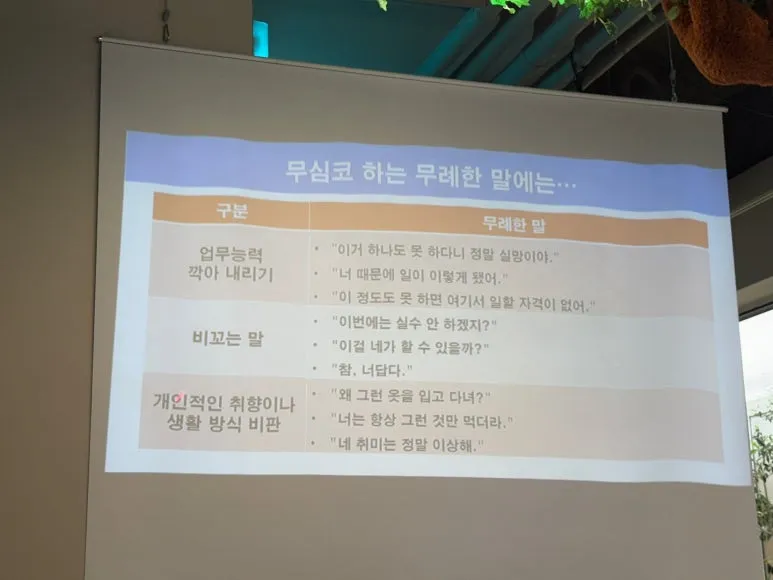 무심코 하는 무례한 말에는…

| 구분 | 무례한 말 |
|---|---|
| 업무능력 깍아 내리기 | • "이거 하나도 못 하다니 정말 실망이야." • "너 때문에 일이 이렇게 됐어." • "이 정도도 못 하면 여기서 일할 자격이 없어." |
| 비꼬는 말 | • "이번에는 실수 안 하겠지?" • "이걸 네가 할 수 있을까?" • "참, 너답다." |
| 개인적인 취향이나 생활 방식 비판 | • "왜 그런 옷을 입고 다녀?" • "너는 항상 그런 것만 먹더라." • "네 취미는 정말 이상해." |